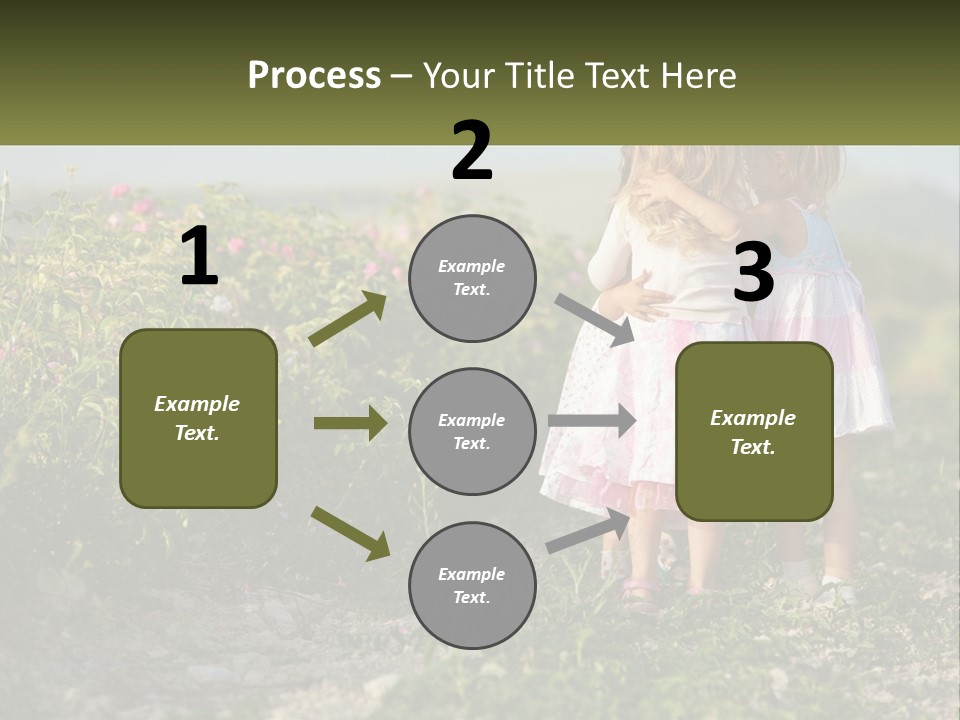 Process – Your Title Text Here

1

Example Text.

2

Example Text.

Example Text.

Example Text.

3

Example Text.